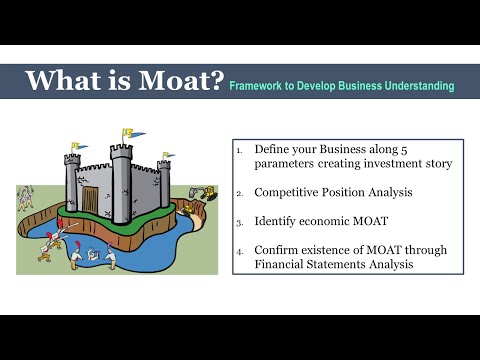 What is Moat? Framework to Develop Business Understanding

1. Define your Business along 5 parameters creating investment story

2. Competitive Position Analysis

3. Identify economic MOAT

4. Confirm existence of MOAT through Financial Statements Analysis